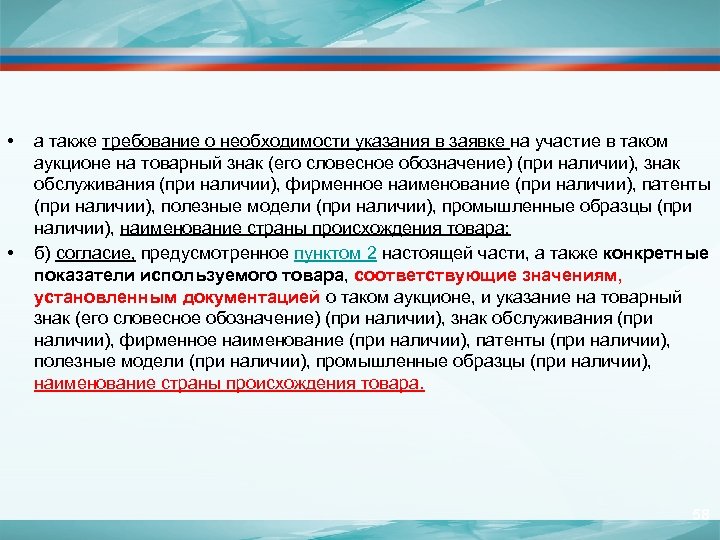 • а также требование о необходимости указания в заявке на участие в таком аукционе на товарный знак (его словесное обозначение) (при наличии), знак обслуживания (при наличии), фирменное наименование (при наличии), патенты (при наличии), полезные модели (при наличии), промышленные образцы (при наличии), наименование страны происхождения товара;

• б) согласие, предусмотренное пунктом 2 настоящей части, а также конкретные показатели используемого товара, соответствующие значениям, установленным документацией о таком аукционе, и указание на товарный знак (его словесное обозначение) (при наличии), знак обслуживания (при наличии), фирменное наименование (при наличии), патенты (при наличии), полезные модели (при наличии), промышленные образцы (при наличии), наименование страны происхождения товара.

58